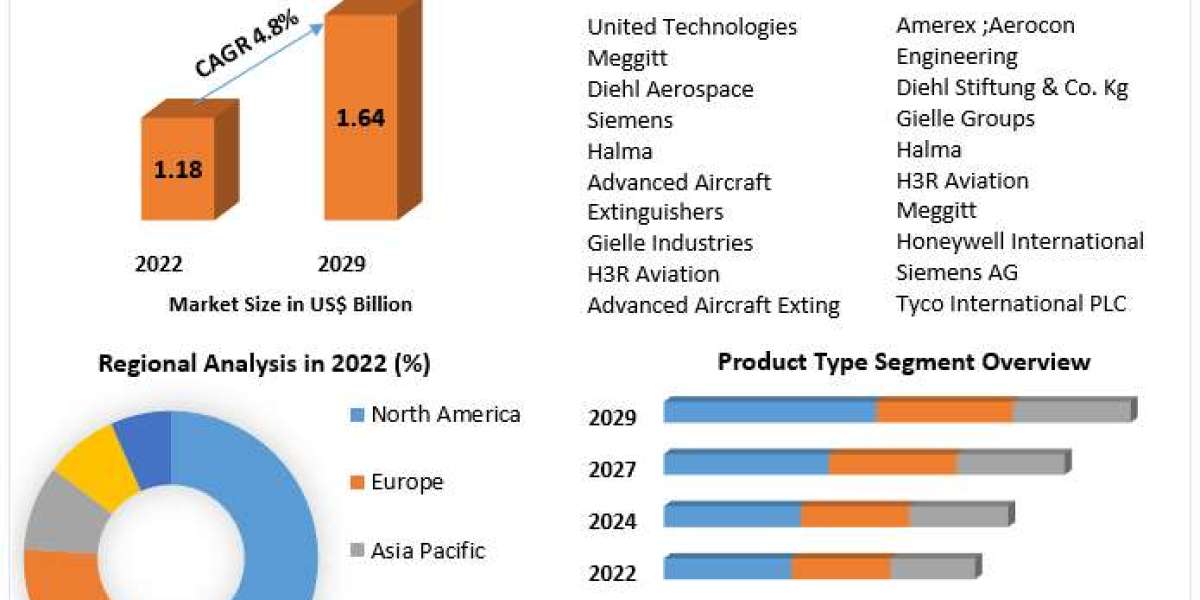 CAGR 4.8%

1.18

1.64

2022

2029

Market Size in US$ Billion

United Technologies
Meggitt
Diehl Aerospace
Siemens
Halma
Advanced Aircraft Extinguishers
Gielle Industries
H3R Aviation
Advanced Aircraft Exting

Amerex ;Aerocon Engineering
Diehl Stiftung & Co. Kg
Gielle Groups
Halma
H3R Aviation
Meggitt
Honeywell International
Siemens AG
Tyco International PLC

Regional Analysis in 2022 (%)

North America

Europe

Asia Pacific

Product Type Segment Overview

2029

2027

2024

2022